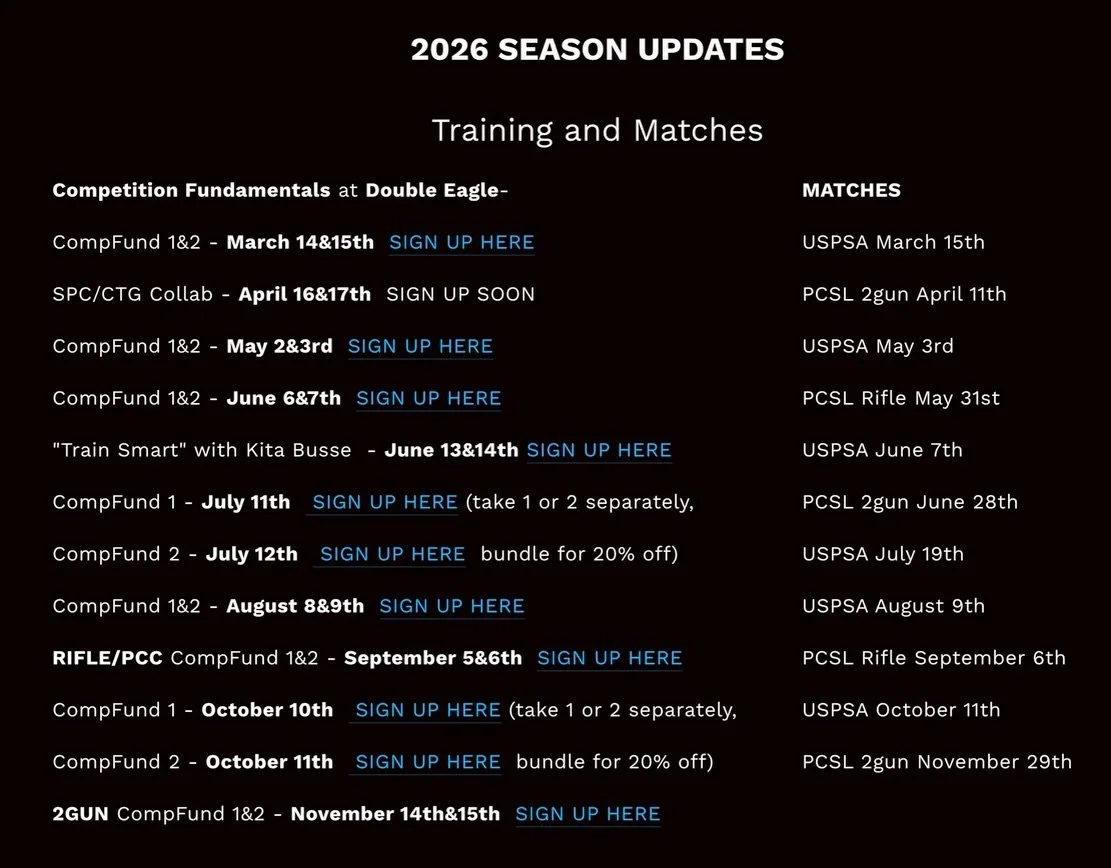 2026 SEASON UPDATES

Training and Matches

Competition Fundamentals at Double Eagle-

CompFund 1&2 - March 14&15th SIGN UP HERE

SPC/CTG Collab - April 16&17th SIGN UP SOON

CompFund 1&2 - May 2&3rd SIGN UP HERE

CompFund 1&2 - June 6&7th SIGN UP HERE

"Train Smart" with Kita Busse - June 13&14th SIGN UP HERE

CompFund 1 - July 11th SIGN UP HERE (take 1 or 2 separately,

CompFund 2 - July 12th SIGN UP HERE bundle for 20% off)

CompFund 1&2 - August 8&9th SIGN UP HERE

RIFLE/PCC CompFund 1&2 - September 5&6th SIGN UP HERE

CompFund 1 - October 10th SIGN UP HERE (take 1 or 2 separately,

CompFund 2 - October 11th SIGN UP HERE bundle for 20% off)

2GUN CompFund 1&2 - November 14th&15th SIGN UP HERE

MATCHES

USPSA March 15th

PCSL 2gun April 11th

USPSA May 3rd

PCSL Rifle May 31st

USPSA June 7th

PCSL 2gun June 28th

USPSA July 19th

USPSA August 9th

PCSL Rifle September 6th

USPSA October 11th

PCSL 2gun November 29th